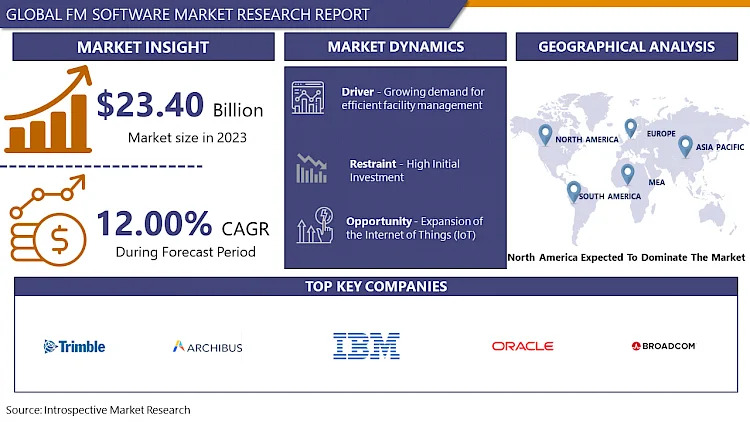 GLOBAL FM SOFTWARE MARKET RESEARCH REPORT

MARKET INSIGHT

$23.40 Billion
Market size in 2023

12.00% CAGR
During Forecast Period

MARKET DYNAMICS

Driver - Growing demand for efficient facility management

Restraint - High Initial Investment

Opportunity - Expansion of the Internet of Things (IoT)

GEOGRAPHICAL ANALYSIS

NORTH AMERICA
EUROPE
ASIA PACIFIC
MEA
SOUTH AMERICA

North America Expected To Dominate The Market

TOP KEY COMPANIES

Trimble
ARCHIBUS
IBM
ORACLE
BROADCOM

Source: Introspective Market Research